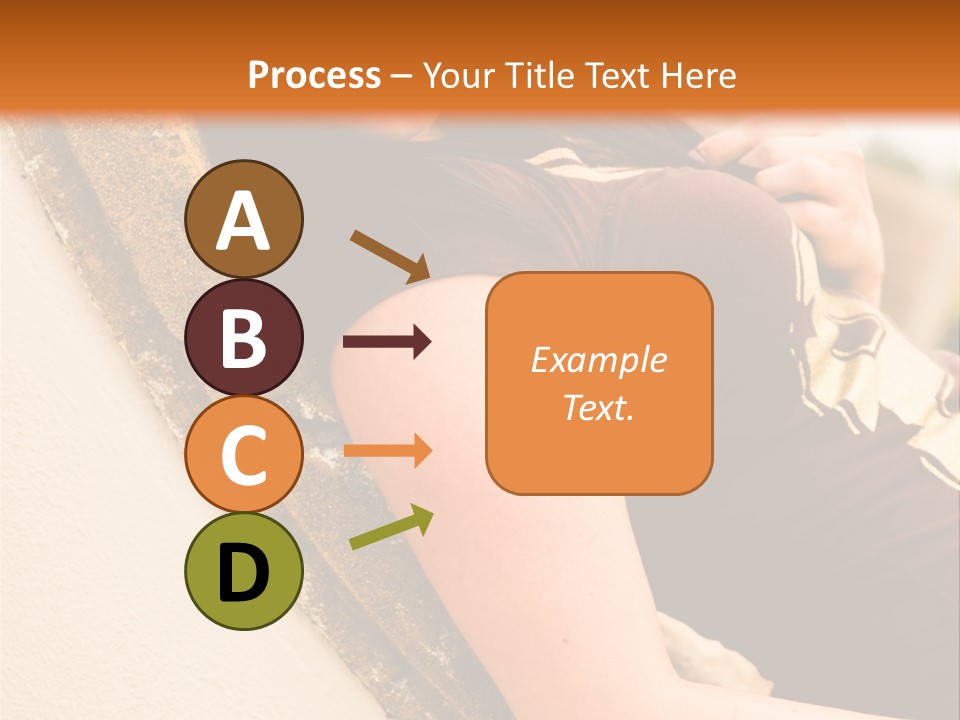 Process – Your Title Text Here

A

B

C

D

Example Text.